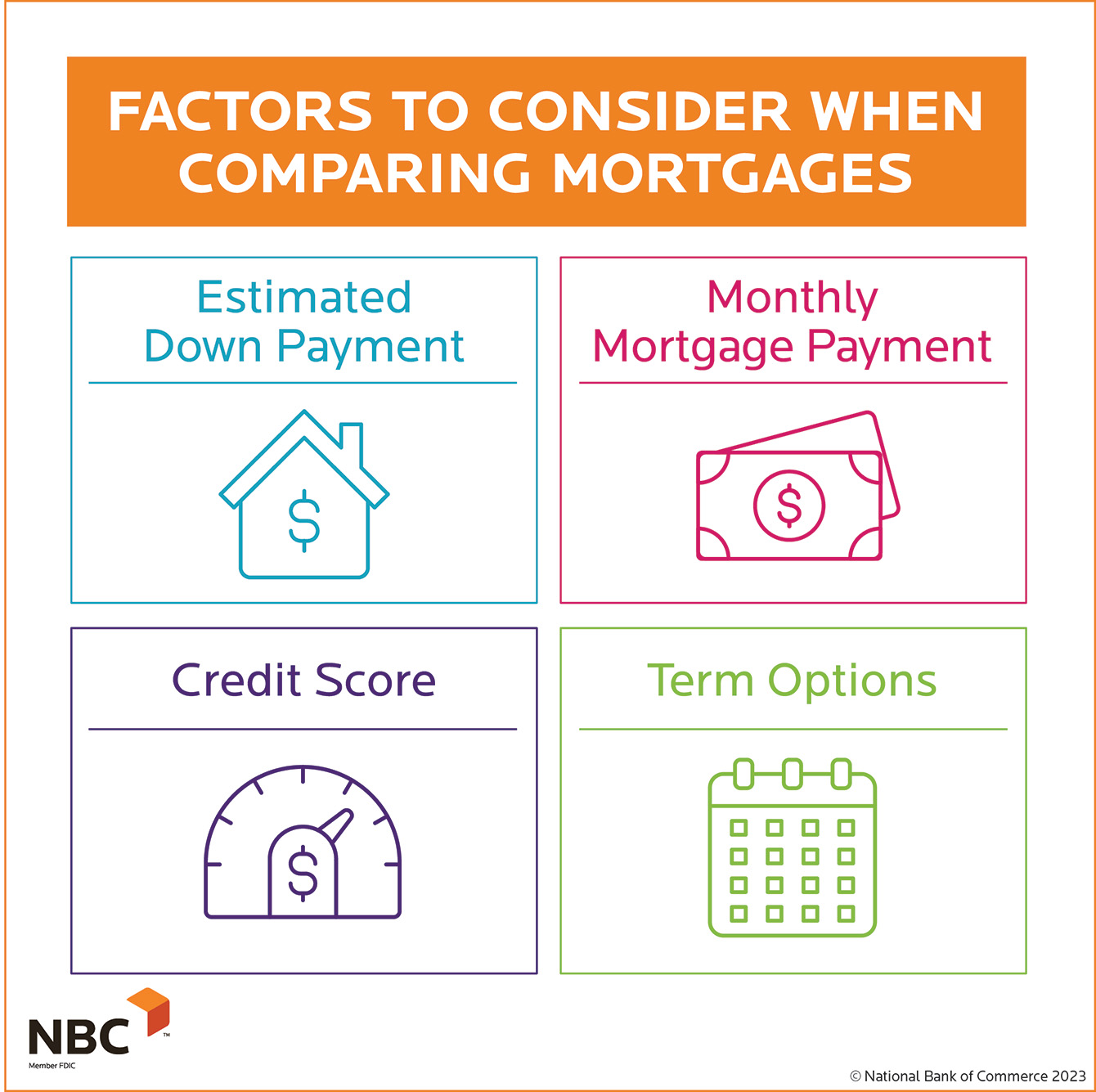 FACTORS TO CONSIDER WHEN COMPARING MORTGAGES

Estimated Down Payment

$

Monthly Mortgage Payment

$

Credit Score

$

Term Options

NBC™
Member FDIC

© National Bank of Commerce 2023